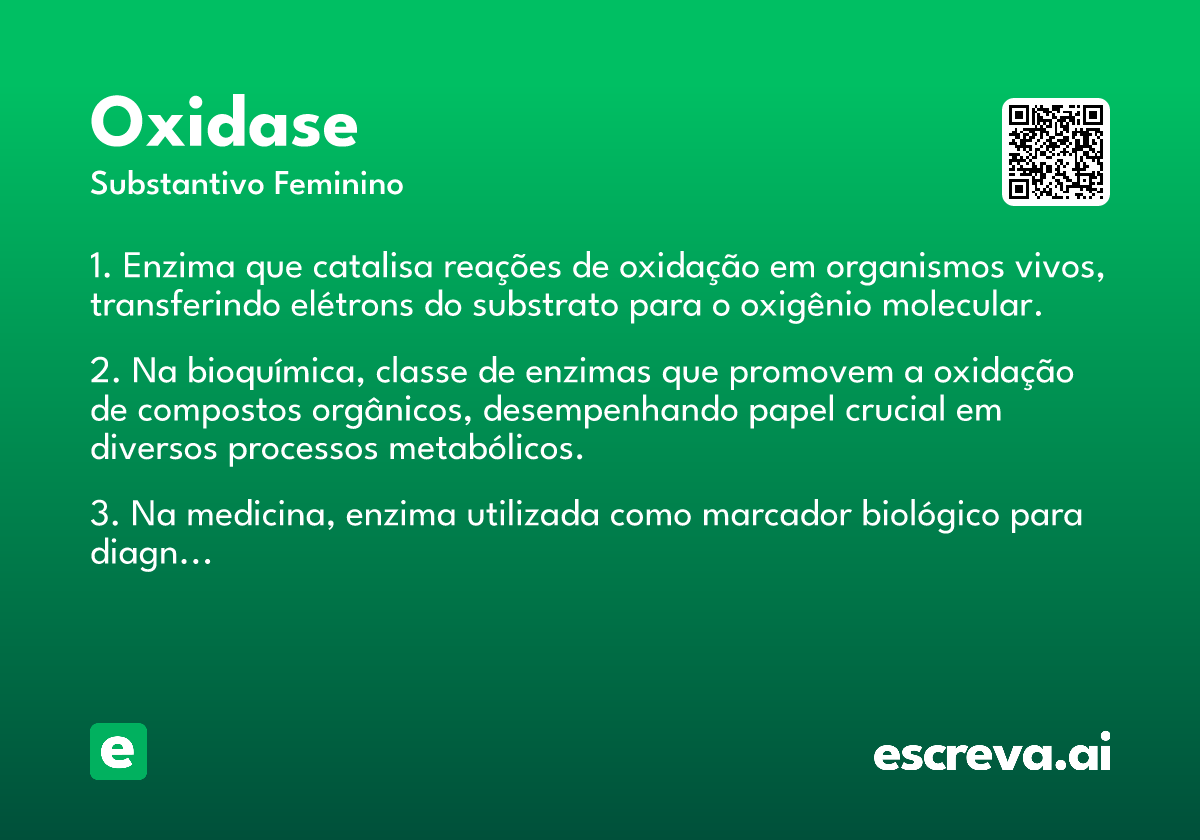 Oxidase
Substantivo Feminino

1. Enzima que catalisa reações de oxidação em organismos vivos, transferindo elétrons do substrato para o oxigênio molecular.

2. Na bioquímica, classe de enzimas que promovem a oxidação de compostos orgânicos, desempenhando papel crucial em diversos processos metabólicos.

3. Na medicina, enzima utilizada como marcador biológico para diagn...

e

escreva.ai